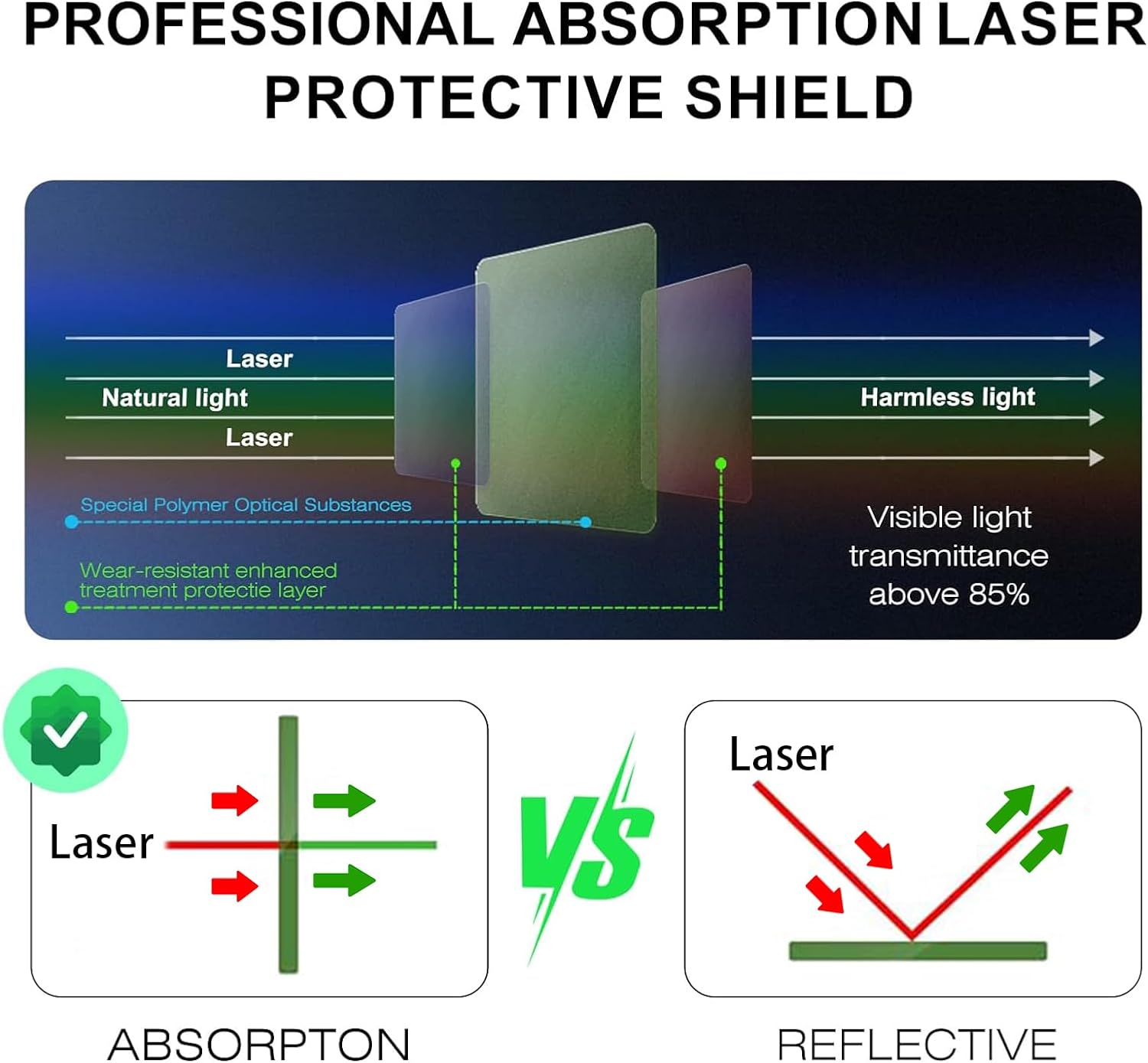 PROFESSIONAL ABSORPTION LASER PROTECTIVE SHIELD

Laser
Natural light
Laser

Harmless light

Special Polymer Optical Substances

Wear-resistant enhanced treatment protectie layer

Visible light transmittance above 85%

Laser

VS

Laser

ABSORPTON

REFLECTIVE